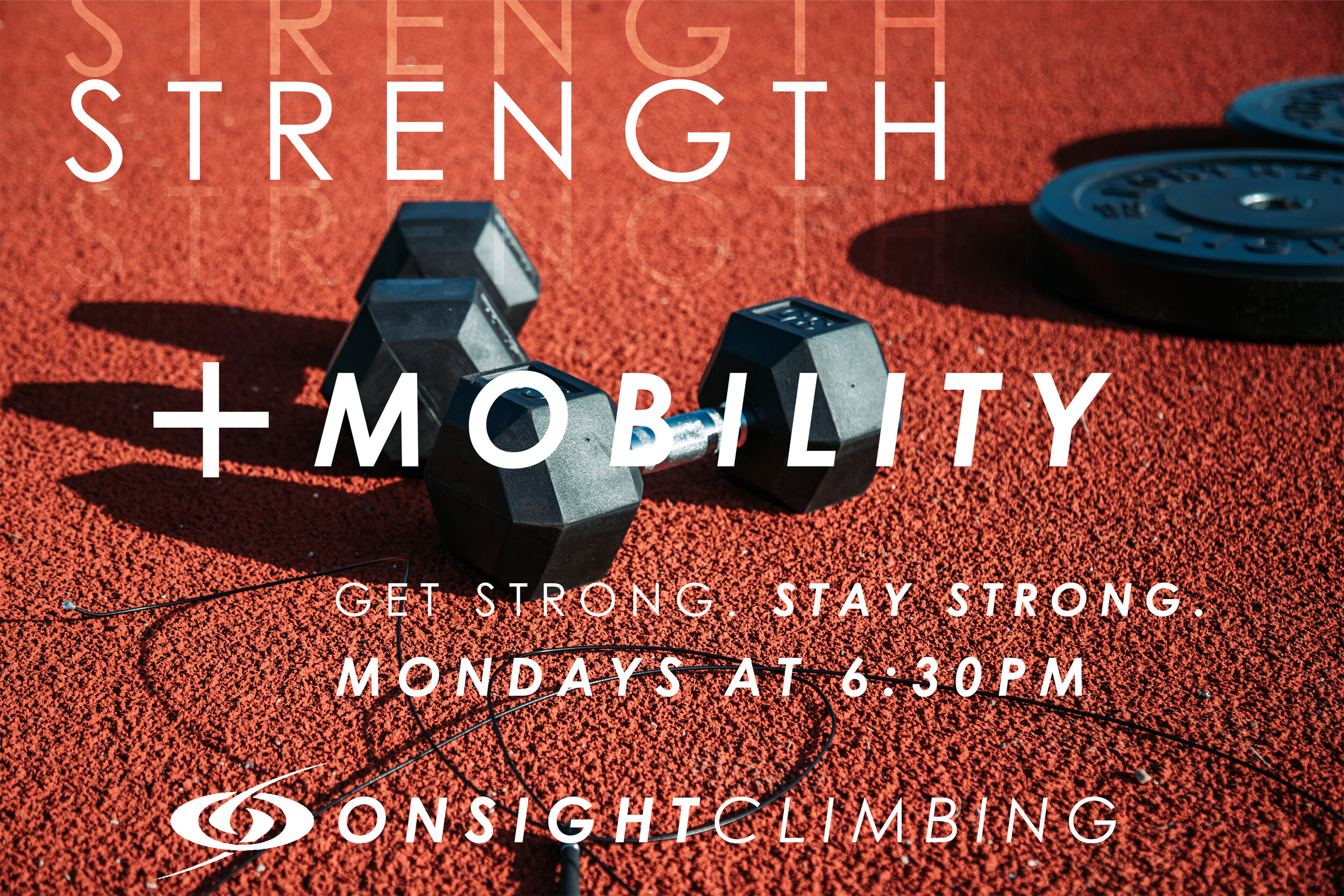 STRENGTH
STRENGTH
STRENGTH

+MOBILITY

GET STRONG. STAY STRONG.
MONDAYS AT 6:30PM

ONSIGHTCLIMBING